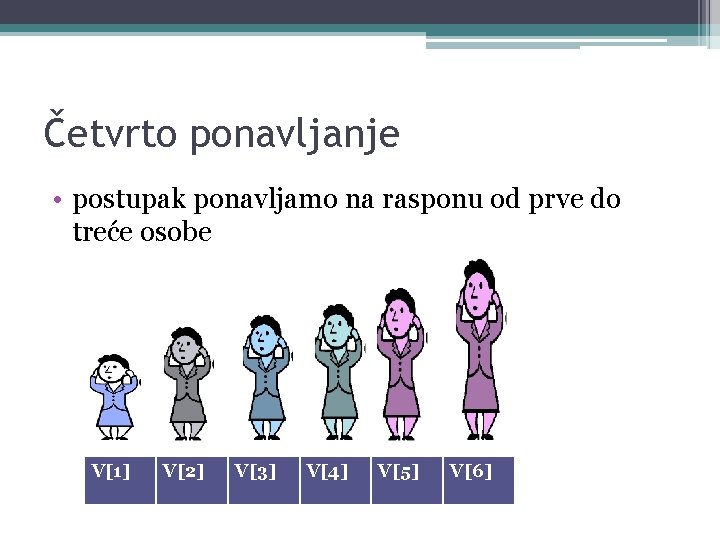 Četvrto ponavljanje

• postupak ponavljamo na rasponu od prve do treće osobe

| V[1] | V[2] | V[3] | V[4] | V[5] | V[6] |
|---|---|---|---|---|---|